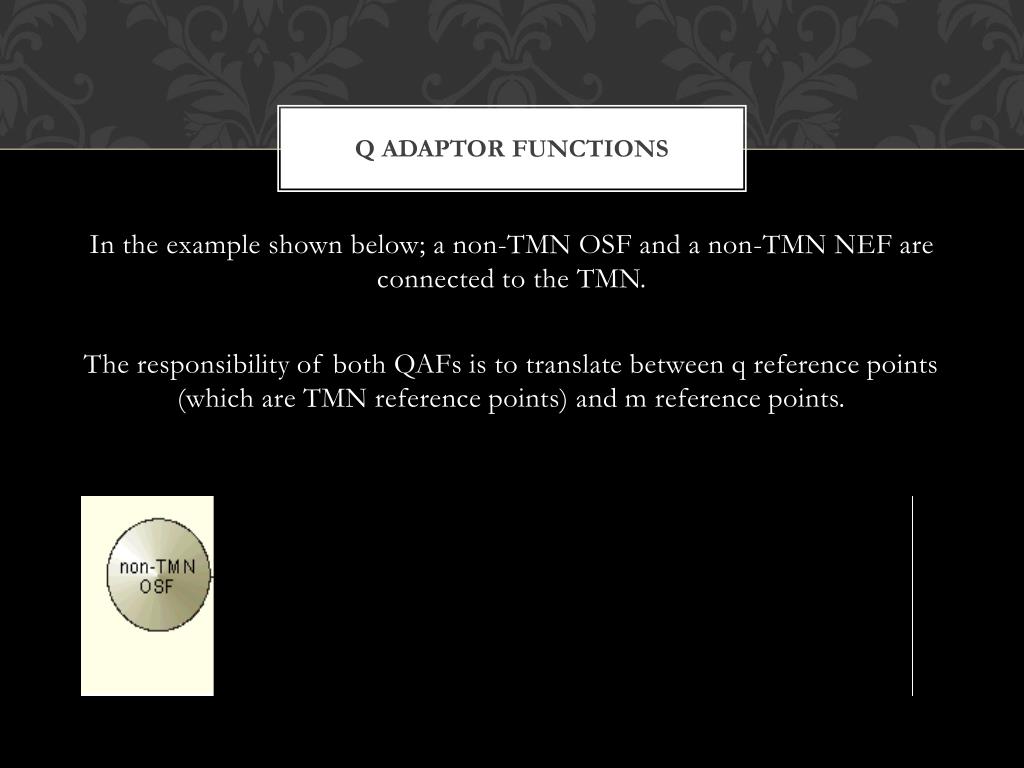 Q ADAPTOR FUNCTIONS

In the example shown below; a non-TMN OSF and a non-TMN NEF are connected to the TMN.

The responsibility of both QAFs is to translate between q reference points (which are TMN reference points) and m reference points.

non-TMN
OSF